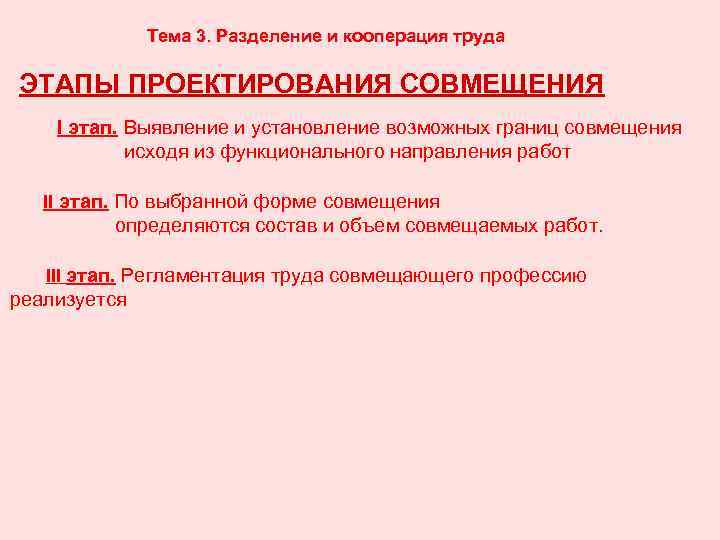 Тема 3. Разделение и кооперация труда

ЭТАПЫ ПРОЕКТИРОВАНИЯ СОВМЕЩЕНИЯ

I этап. Выявление и установление возможных границ совмещения исходя из функционального направления работ

II этап. По выбранной форме совмещения определяются состав и объем совмещаемых работ.

III этап. Регламентация труда совмещающего профессию реализуется